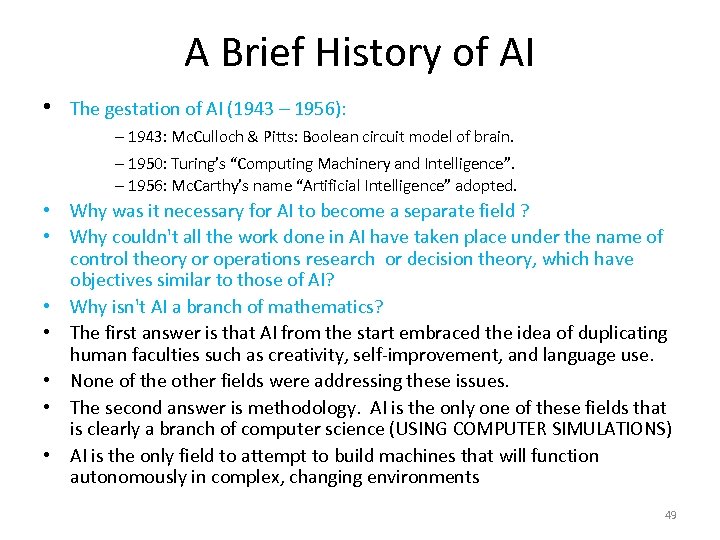 A Brief History of AI

• The gestation of AI (1943 – 1956):

– 1943: McCulloch & Pitts: Boolean circuit model of brain.

– 1950: Turing's "Computing Machinery and Intelligence".

– 1956: McCarthy's name "Artificial Intelligence" adopted.

• Why was it necessary for AI to become a separate field ?

• Why couldn't all the work done in AI have taken place under the name of control theory or operations research or decision theory, which have objectives similar to those of AI?

• Why isn't AI a branch of mathematics?

• The first answer is that AI from the start embraced the idea of duplicating human faculties such as creativity, self-improvement, and language use.

• None of the other fields were addressing these issues.

• The second answer is methodology. AI is the only one of these fields that is clearly a branch of computer science (USING COMPUTER SIMULATIONS)

• AI is the only field to attempt to build machines that will function autonomously in complex, changing environments

49